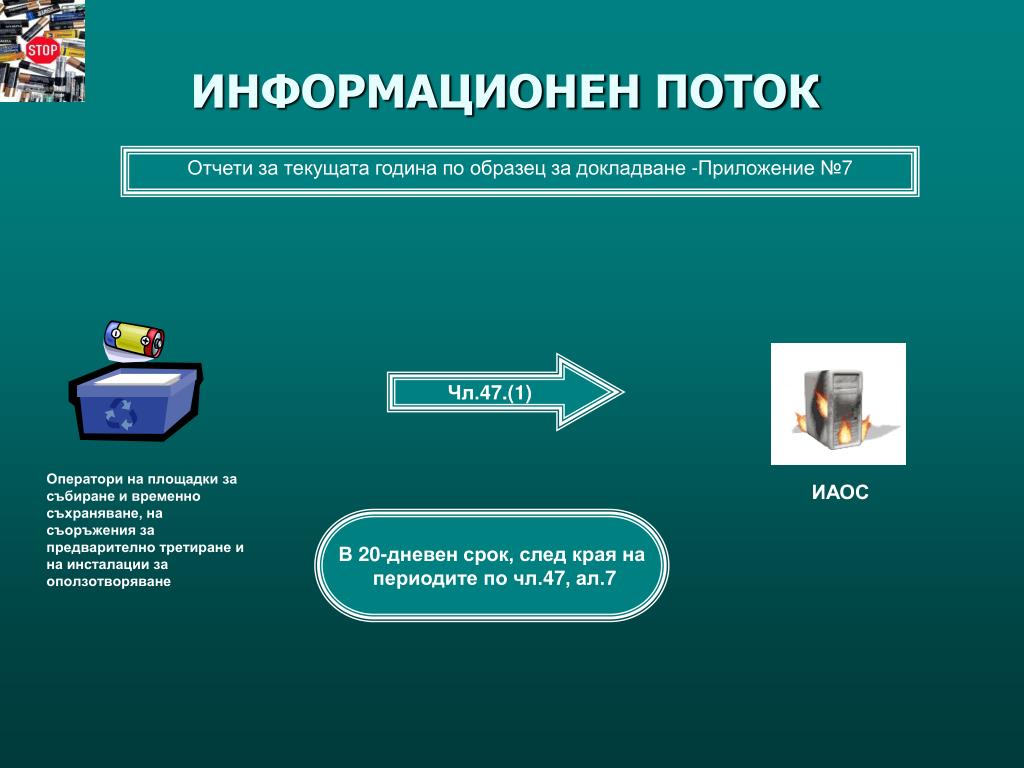 STOP

ИНФОРМАЦИОНЕН ПОТОК

Отчети за текущата година по образец за докладване -Приложение №7

Чл.47.(1)

Оператори на площадки за събиране и временно съхраняване, на съоръжения за предварително третиране и на инсталации за оползотворяване

ИАОС

В 20-дневен срок, след края на периодите по чл.47, ал.7